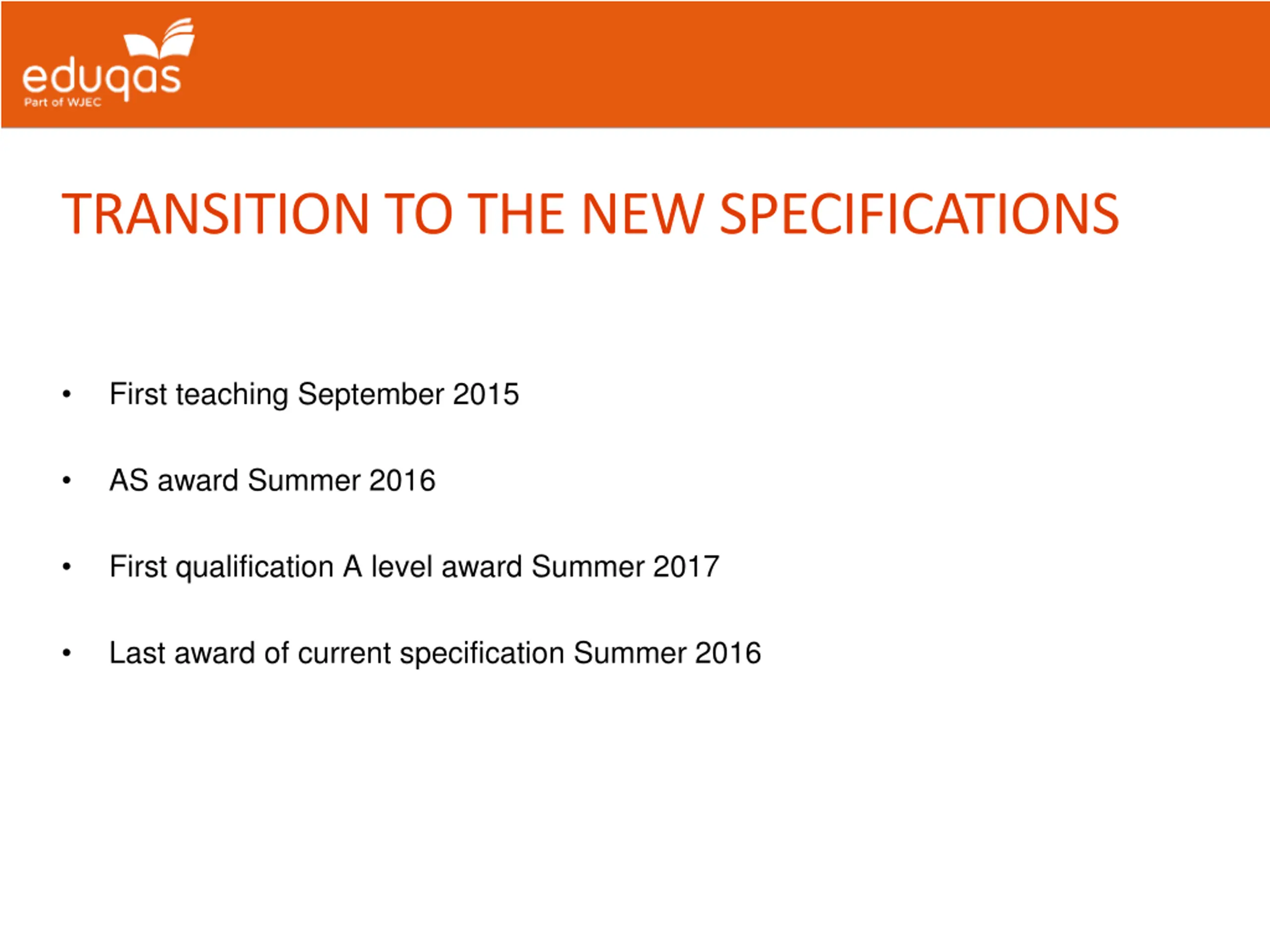 eduqas
Part of WJEC

TRANSITION TO THE NEW SPECIFICATIONS

• First teaching September 2015

• AS award Summer 2016

• First qualification A level award Summer 2017

• Last award of current specification Summer 2016